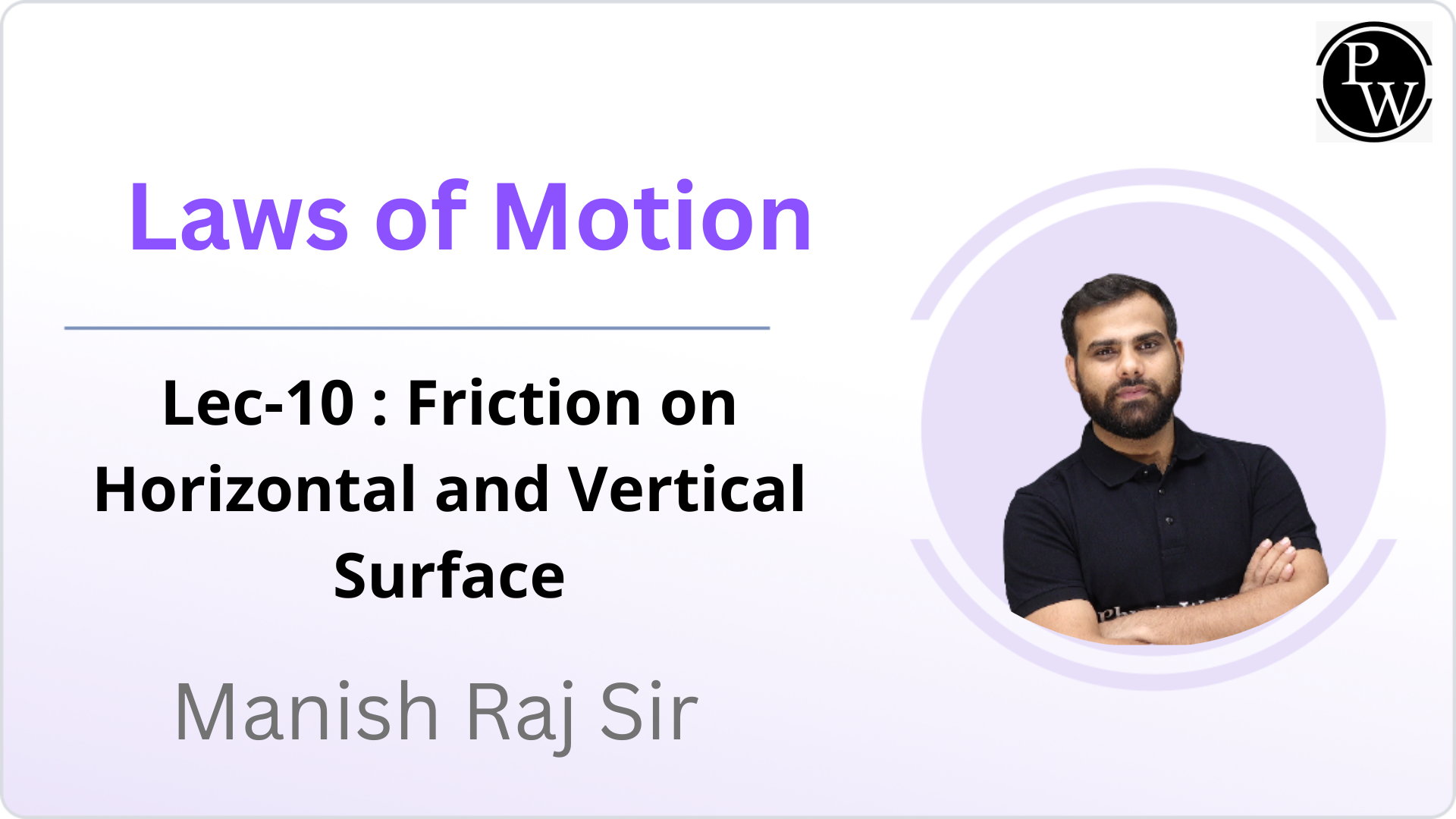 PW

Laws of Motion

Lec-10 : Friction on Horizontal and Vertical Surface

Manish Raj Sir